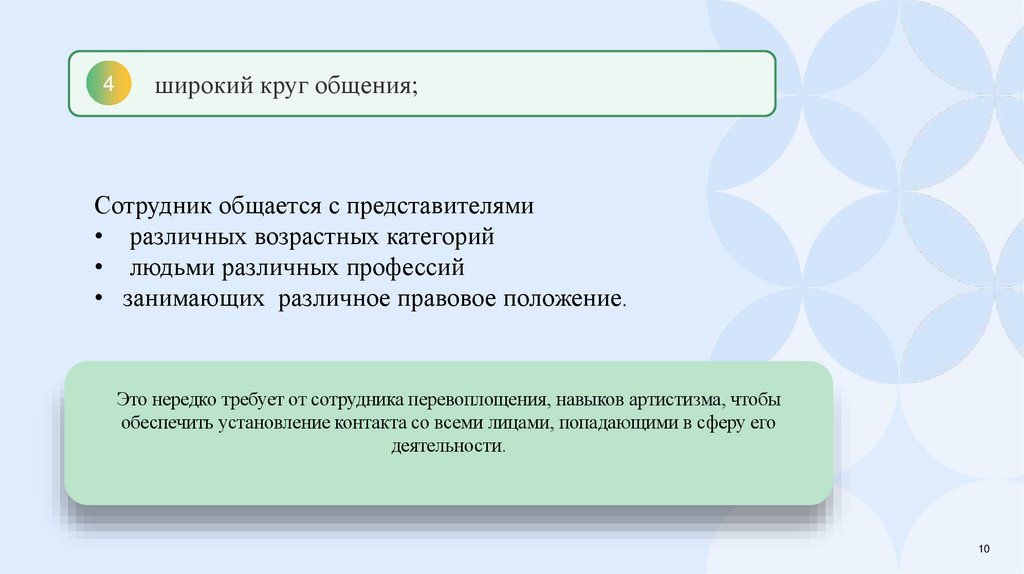 4 широкий круг общения;

Сотрудник общается с представителями
• различных возрастных категорий
• людьми различных профессий
• занимающих различное правовое положение.

Это нередко требует от сотрудника перевоплощения, навыков артистизма, чтобы обеспечить установление контакта со всеми лицами, попадающими в сферу его деятельности.

10